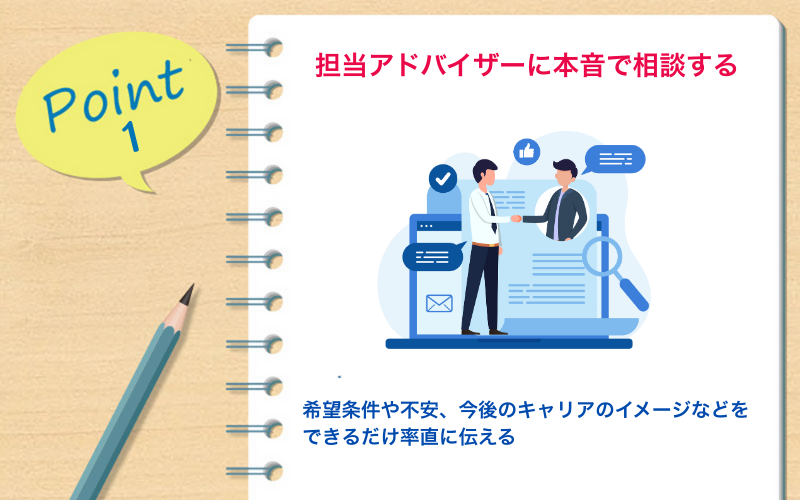 Point 1

担当アドバイザーに本音で相談する

希望条件や不安、今後のキャリアのイメージなどをできるだけ率直に伝える